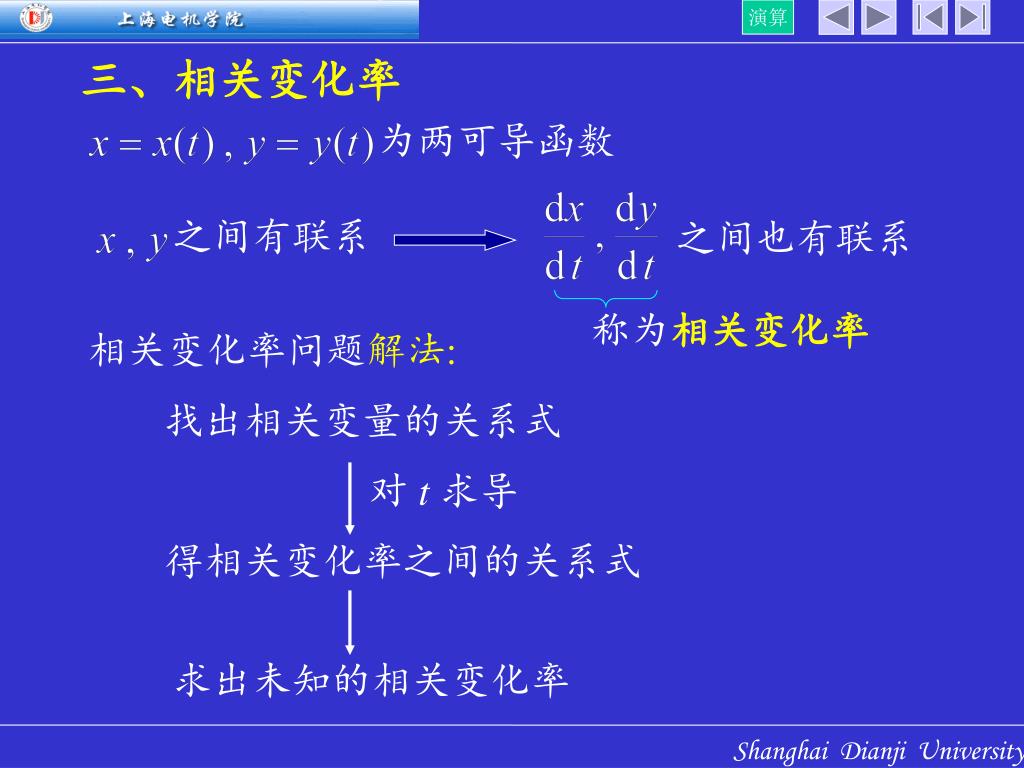 上海电机学院

演算

三、相关变化率

$x = x(t)$ , $y = y(t)$ 为两可导函数

$x$ , $y$ 之间有联系 $\frac{dx}{dt}$ , $\frac{dy}{dt}$ 之间也有联系

称为相关变化率

相关变化率问题解法:

找出相关变量的关系式

对 $t$ 求导

得相关变化率之间的关系式

求出未知的相关变化率

Shanghai Dianji University